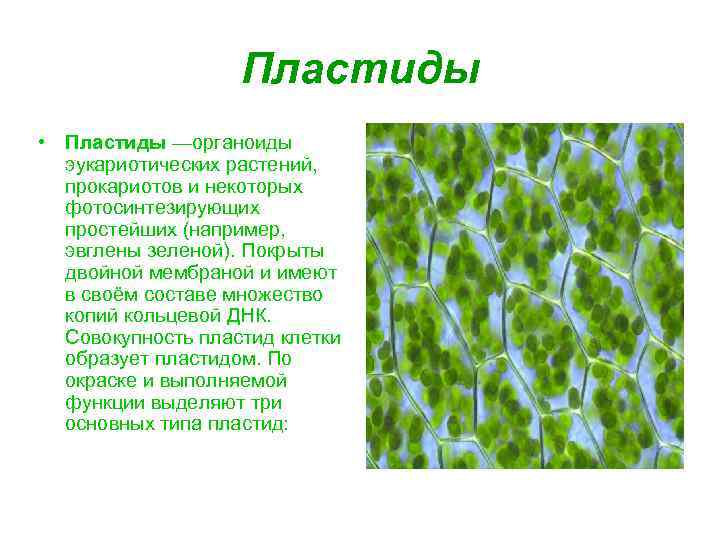 Пластиды

• Пластиды —органоиды эукариотических растений, прокариотов и некоторых фотосинтезирующих простейших (например, эвглены зеленой). Покрыты двойной мембраной и имеют в своём составе множество копий кольцевой ДНК. Совокупность пластид клетки образует пластидом. По окраске и выполняемой функции выделяют три основных типа пластид: